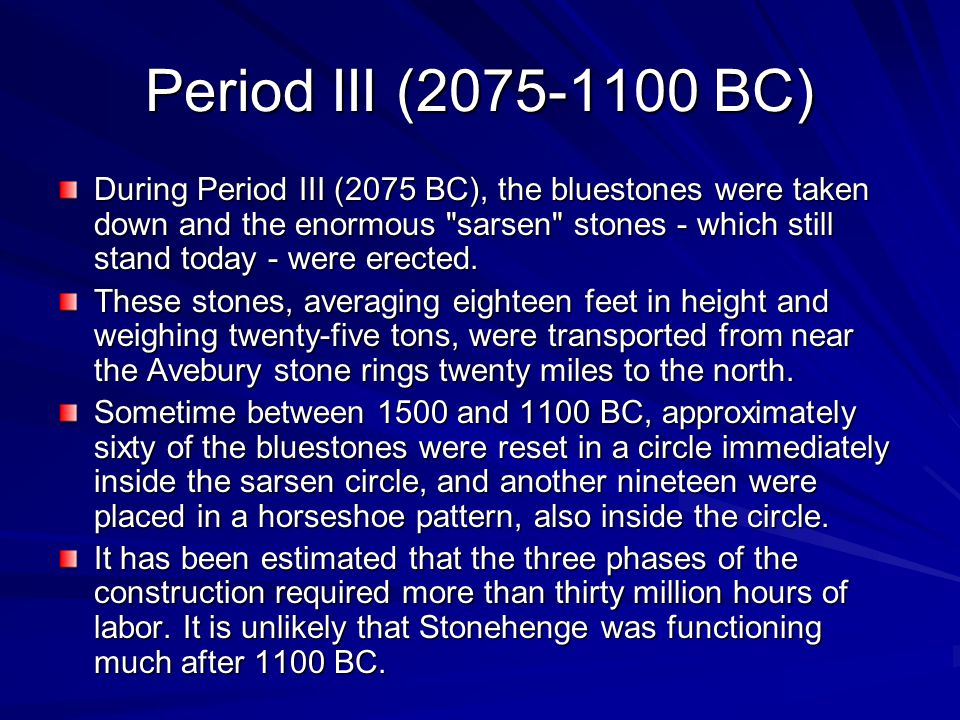 Period III (2075-1100 BC)

During Period III (2075 BC), the bluestones were taken down and the enormous "sarsen" stones - which still stand today - were erected.

These stones, averaging eighteen feet in height and weighing twenty-five tons, were transported from near the Avebury stone rings twenty miles to the north.

Sometime between 1500 and 1100 BC, approximately sixty of the bluestones were reset in a circle immediately inside the sarsen circle, and another nineteen were placed in a horseshoe pattern, also inside the circle.

It has been estimated that the three phases of the construction required more than thirty million hours of labor. It is unlikely that Stonehenge was functioning much after 1100 BC.